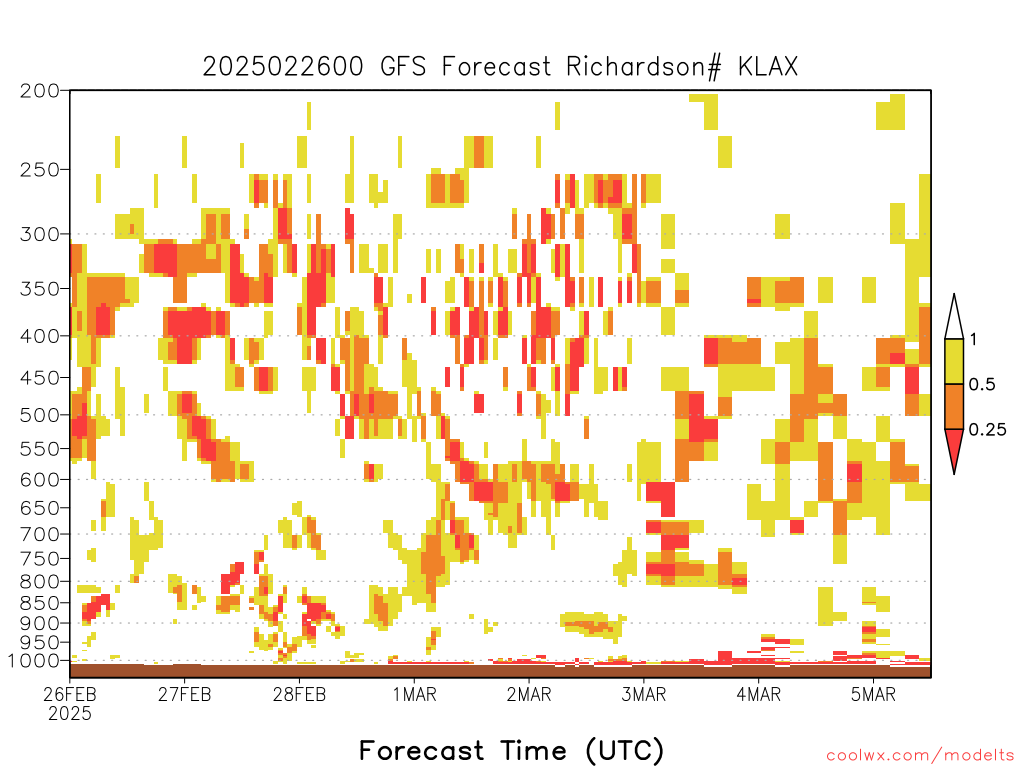 2025022600 GFS Forecast Richardson# KLAX

200
250
300
350
400
450
500
550
600
650
700
750
800
850
900
950
1000

1
0.5
0.25

26FEB
2025
27FEB
28FEB
1MAR
2MAR
3MAR
4MAR
5MAR

Forecast Time (UTC)

coolwx.com/modelts